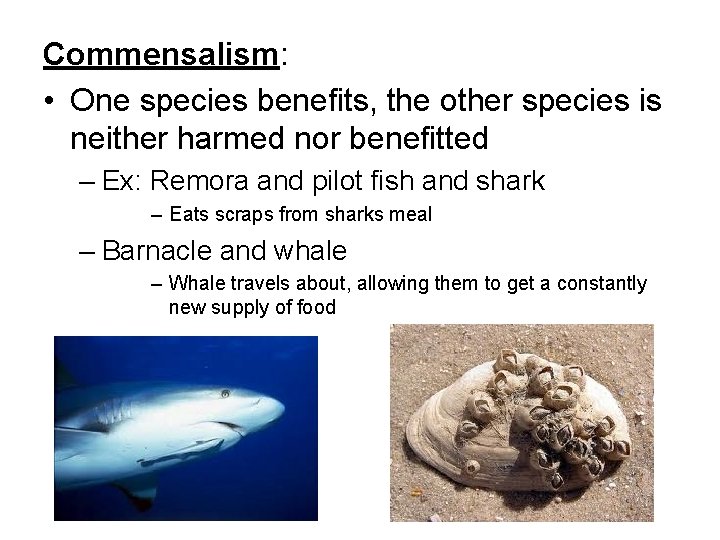 Commensalism:

• One species benefits, the other species is neither harmed nor benefitted

– Ex: Remora and pilot fish and shark

– Eats scraps from sharks meal

– Barnacle and whale

– Whale travels about, allowing them to get a constantly new supply of food